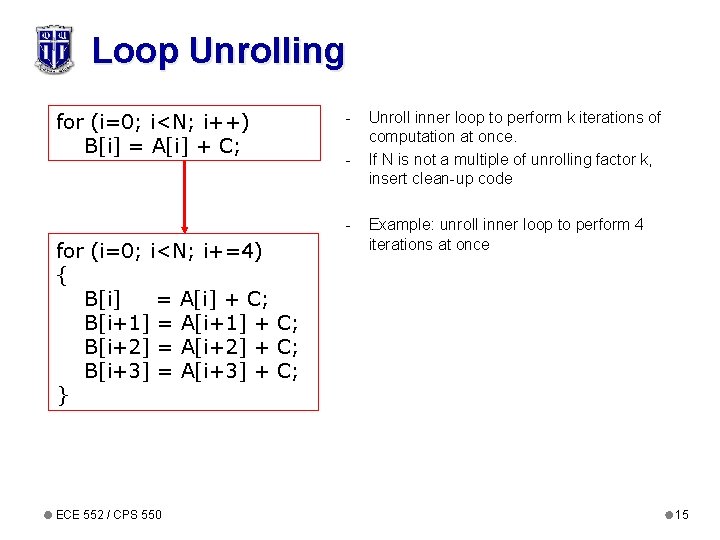 Loop Unrolling

for (i=0; i<N; i++)
B[i] = A[i] + C;

for (i=0; i<N; i+=4)
{
B[i] = A[i] + C;
B[i+1] = A[i+1] + C;
B[i+2] = A[i+2] + C;
B[i+3] = A[i+3] + C;
}

- Unroll inner loop to perform k iterations of computation at once.
- If N is not a multiple of unrolling factor k, insert clean-up code

- Example: unroll inner loop to perform 4 iterations at once

ECE 552 / CPS 550

15